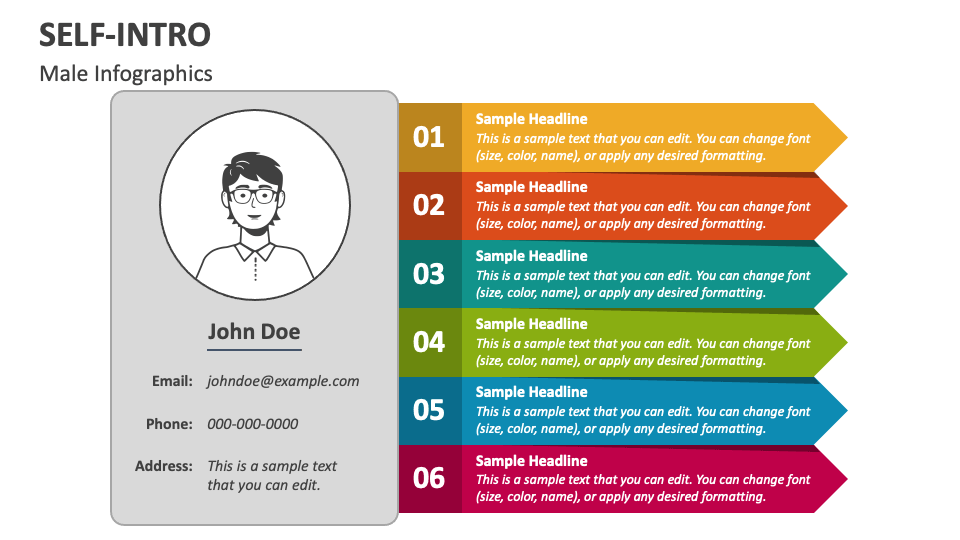 SELF-INTRO

Male Infographics

John Doe

Email: johndoe@example.com

Phone: 000-000-0000

Address: This is a sample text that you can edit.

01
Sample Headline
This is a sample text that you can edit. You can change font (size, color, name), or apply any desired formatting.

02
Sample Headline
This is a sample text that you can edit. You can change font (size, color, name), or apply any desired formatting.

03
Sample Headline
This is a sample text that you can edit. You can change font (size, color, name), or apply any desired formatting.

04
Sample Headline
This is a sample text that you can edit. You can change font (size, color, name), or apply any desired formatting.

05
Sample Headline
This is a sample text that you can edit. You can change font (size, color, name), or apply any desired formatting.

06
Sample Headline
This is a sample text that you can edit. You can change font (size, color, name), or apply any desired formatting.